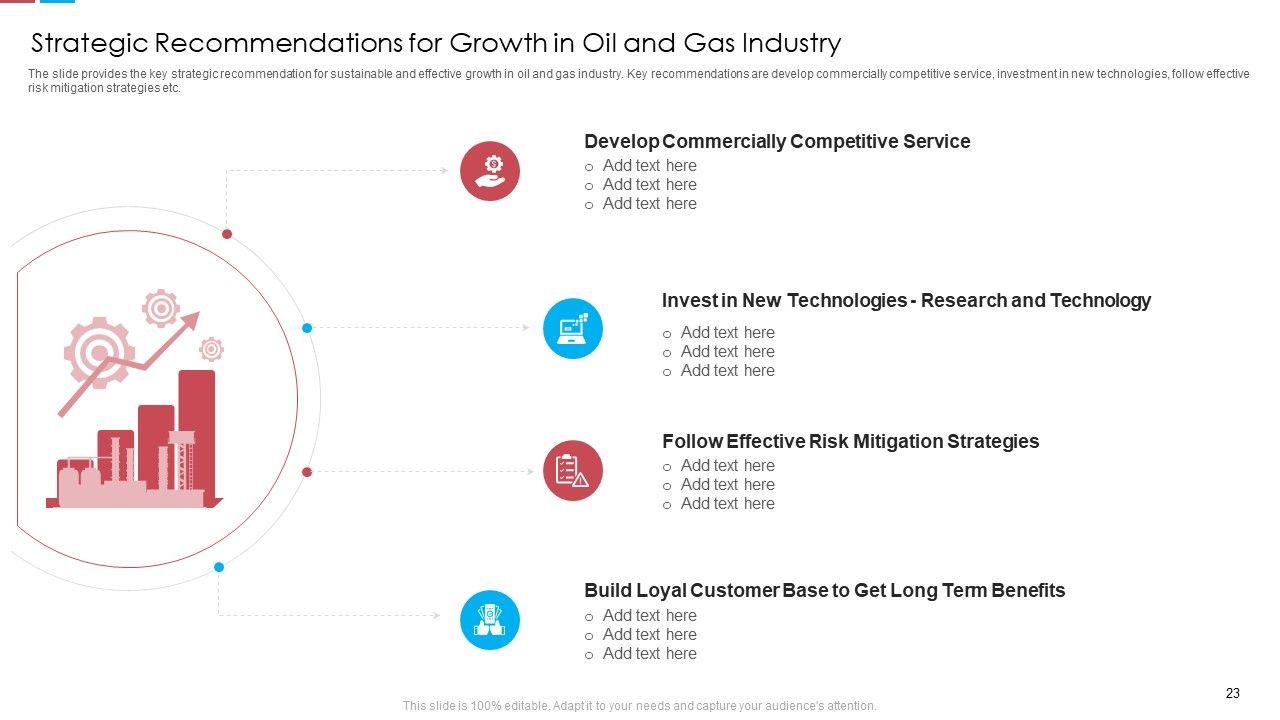 Strategic Recommendations for Growth in Oil and Gas Industry

The slide provides the key strategic recommendation for sustainable and effective growth in oil and gas industry. Key recommendations are develop commercially competitive service, investment in new technologies, follow effective risk mitigation strategies etc.

Develop Commercially Competitive Service
o Add text here
o Add text here
o Add text here

Invest in New Technologies - Research and Technology
o Add text here
o Add text here
o Add text here

Follow Effective Risk Mitigation Strategies
o Add text here
o Add text here
o Add text here

Build Loyal Customer Base to Get Long Term Benefits
o Add text here
o Add text here
o Add text here

23

This slide is 100% editable. Adapt it to your needs and capture your audience's attention.